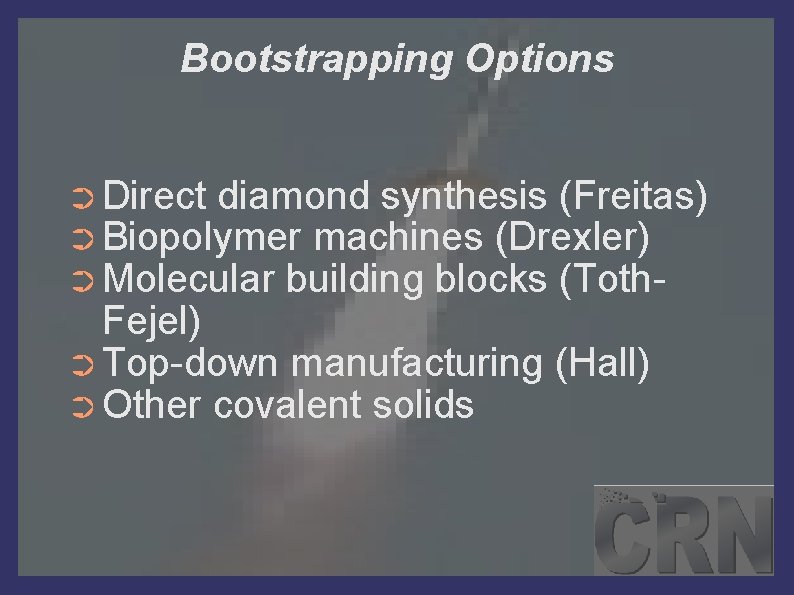 Bootstrapping Options

➲ Direct diamond synthesis (Freitas)
➲ Biopolymer machines (Drexler)
➲ Molecular building blocks (Toth-Fejel)
➲ Top-down manufacturing (Hall)
➲ Other covalent solids

CRN